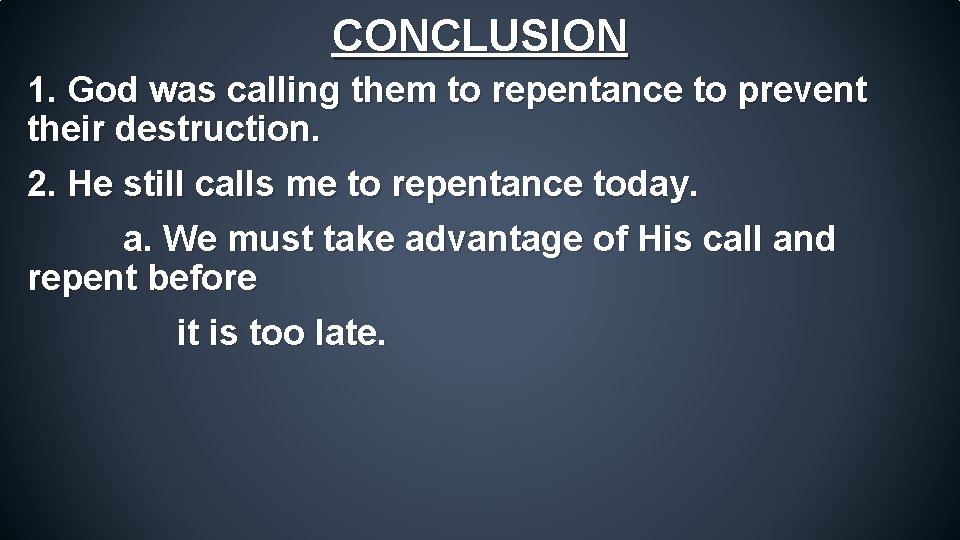 CONCLUSION

1. God was calling them to repentance to prevent their destruction.

2. He still calls me to repentance today.

a. We must take advantage of His call and repent before

it is too late.